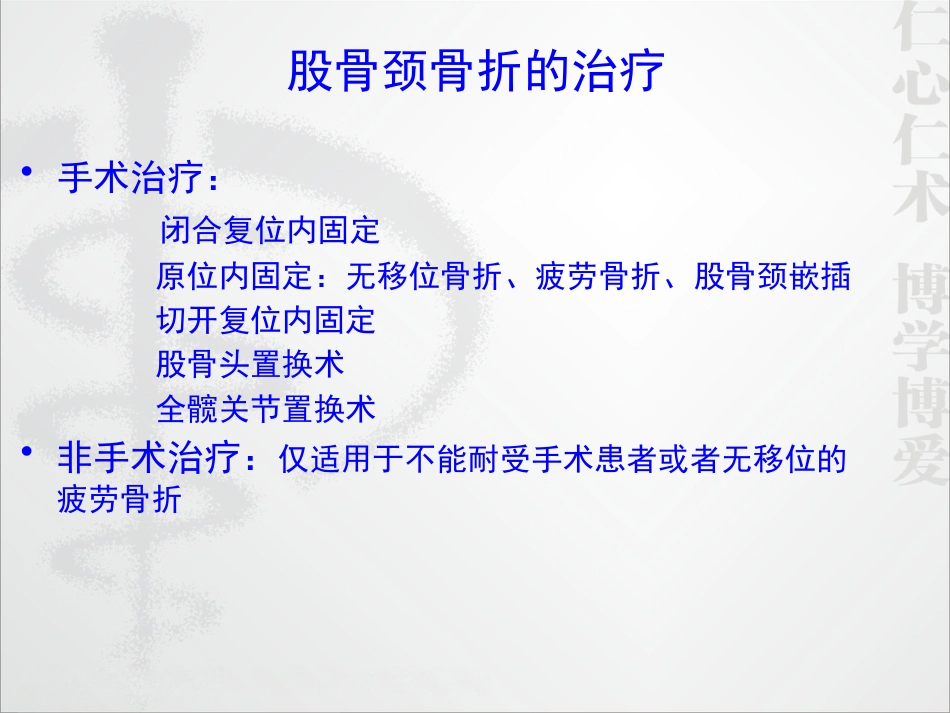 股骨颈骨折的治疗

• 手术治疗：

闭合复位内固定

原位内固定：无移位骨折、疲劳骨折、股骨颈嵌插

切开复位内固定

股骨头置换术

全髋关节置换术

• 非手术治疗：仅适用于不能耐受手术患者或者无移位的疲劳骨折

仁心仁术 博学博爱